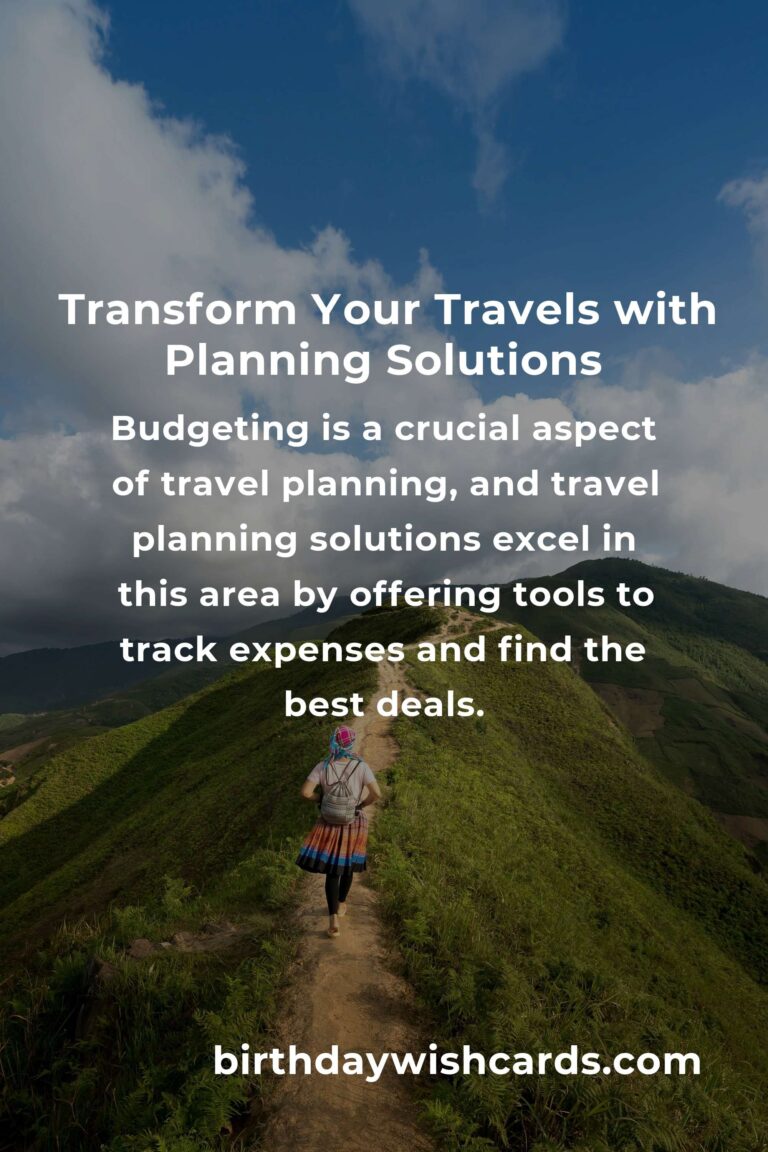 Transform Your Travels with Planning Solutions

Budgeting is a crucial aspect of travel planning, and travel planning solutions excel in this area by offering tools to track expenses and find the best deals.

birthdaywishcards.com